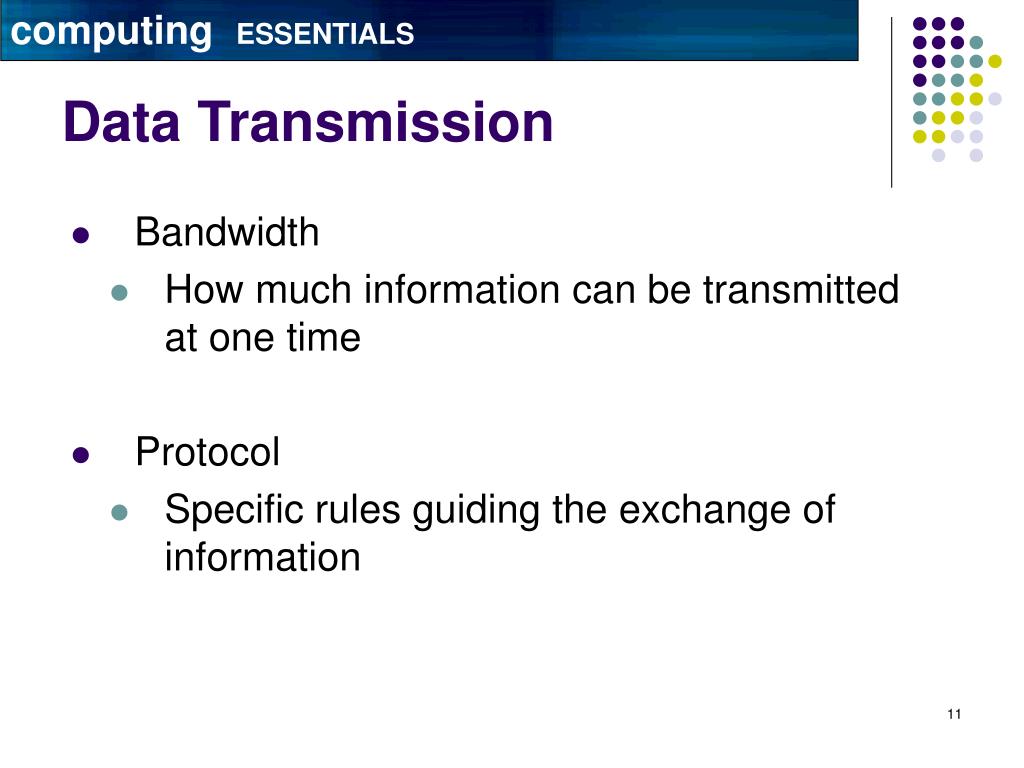 computing ESSENTIALS

Data Transmission

- Bandwidth
  - How much information can be transmitted at one time

- Protocol
  - Specific rules guiding the exchange of information

11